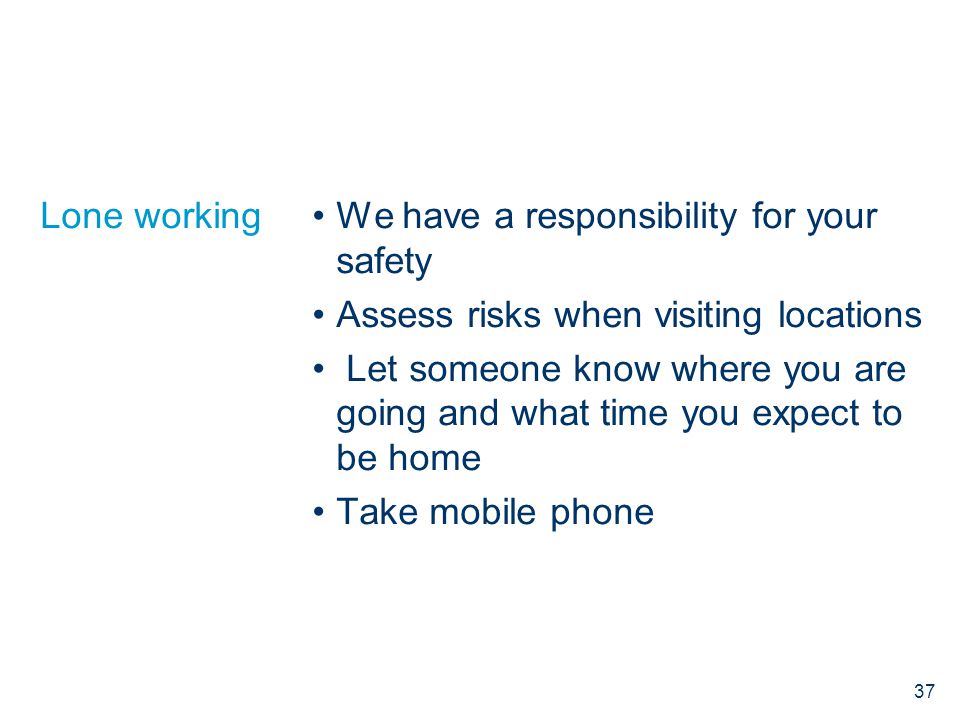 Lone working

• We have a responsibility for your safety

• Assess risks when visiting locations

• Let someone know where you are going and what time you expect to be home

• Take mobile phone

37